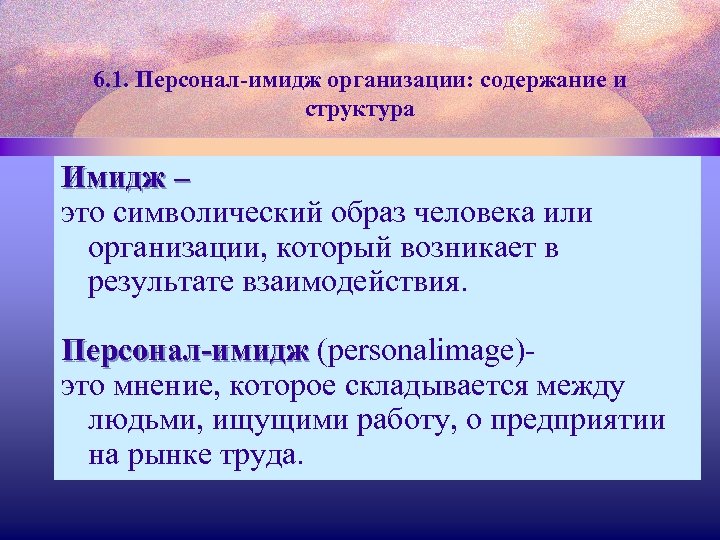 6.1. Персонал-имидж организации: содержание и структура

Имидж –
это символический образ человека или организации, который возникает в результате взаимодействия.

Персонал-имидж (personalimage)-
это мнение, которое складывается между людьми, ищущими работу, о предприятии на рынке труда.